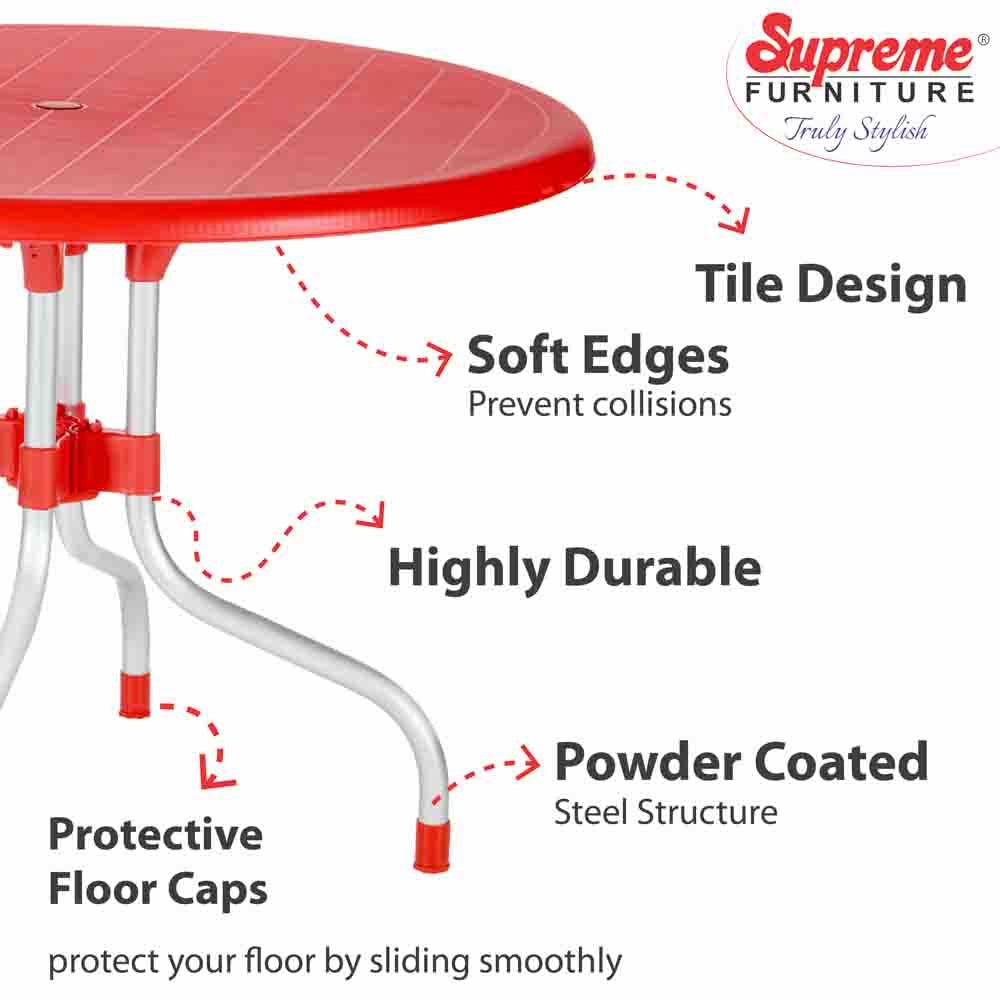 Supreme®
FURNITURE
Truly Stylish

Tile Design

Soft Edges
Prevent collisions

Highly Durable

Powder Coated
Steel Structure

Protective Floor Caps

protect your floor by sliding smoothly